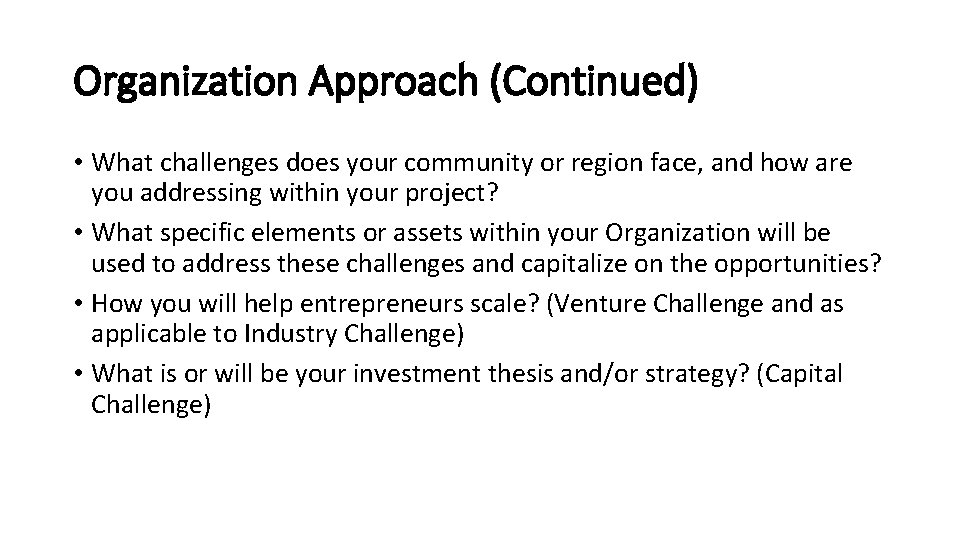 Organization Approach (Continued)

• What challenges does your community or region face, and how are you addressing within your project?
• What specific elements or assets within your Organization will be used to address these challenges and capitalize on the opportunities?
• How you will help entrepreneurs scale? (Venture Challenge and as applicable to Industry Challenge)
• What is or will be your investment thesis and/or strategy? (Capital Challenge)